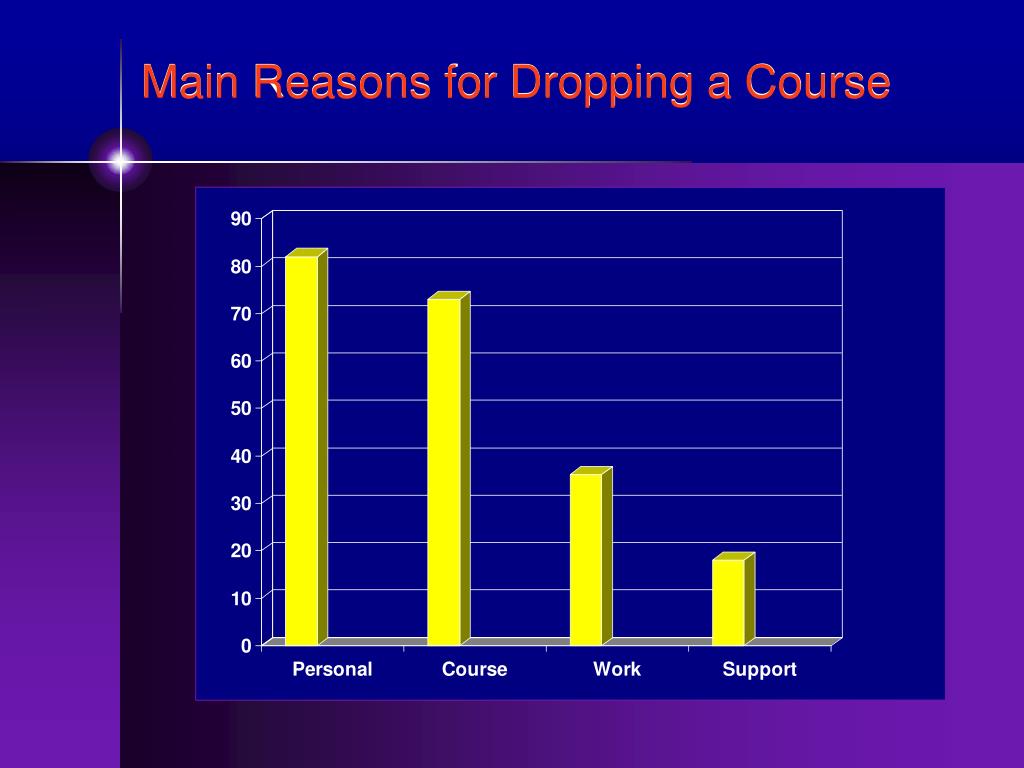 Main Reasons for Dropping a Course

90
80
70
60
50
40
30
20
10
0

Personal
Course
Work
Support